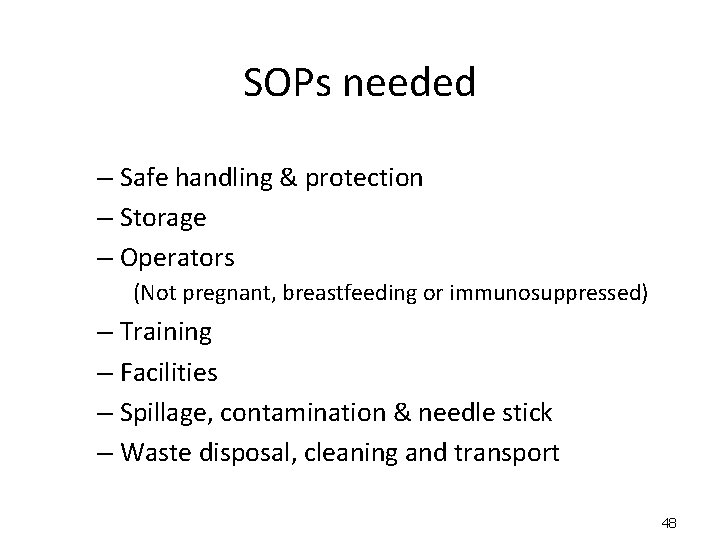 SOPs needed

– Safe handling & protection
– Storage
– Operators
(Not pregnant, breastfeeding or immunosuppressed)
– Training
– Facilities
– Spillage, contamination & needle stick
– Waste disposal, cleaning and transport

48